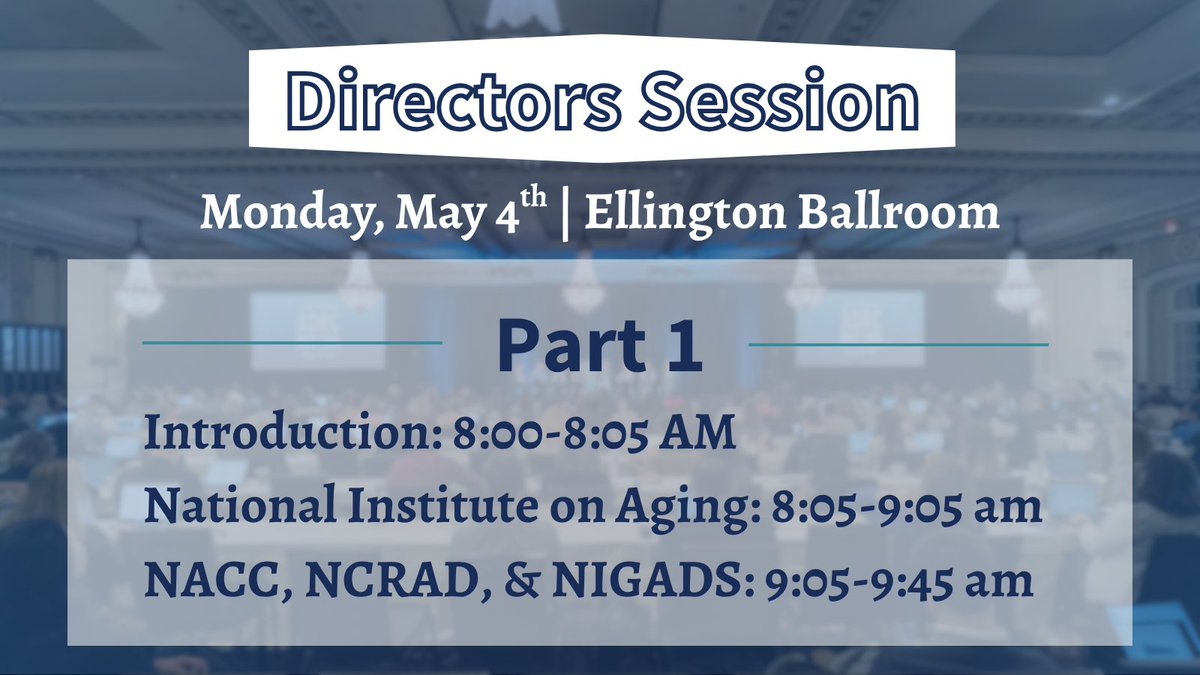 Directors Session

Monday, May 4$^{th}$ | Ellington Ballroom

Part 1

Introduction: 8:00-8:05 AM

National Institute on Aging: 8:05-9:05 am

NACC, NCRAD, & NIGADS: 9:05-9:45 am